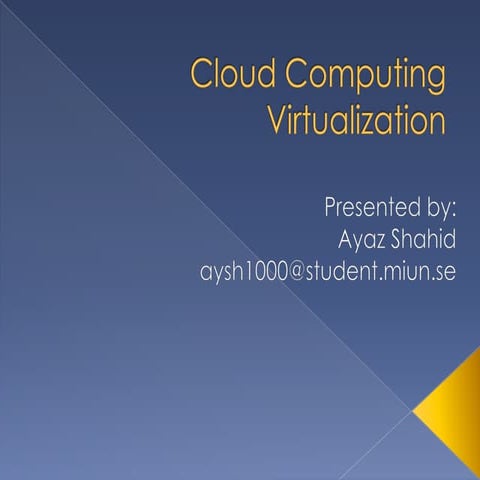 Cloud Computing
Virtualization

Presented by:
Ayaz Shahid
aysh1000@student.miun.se